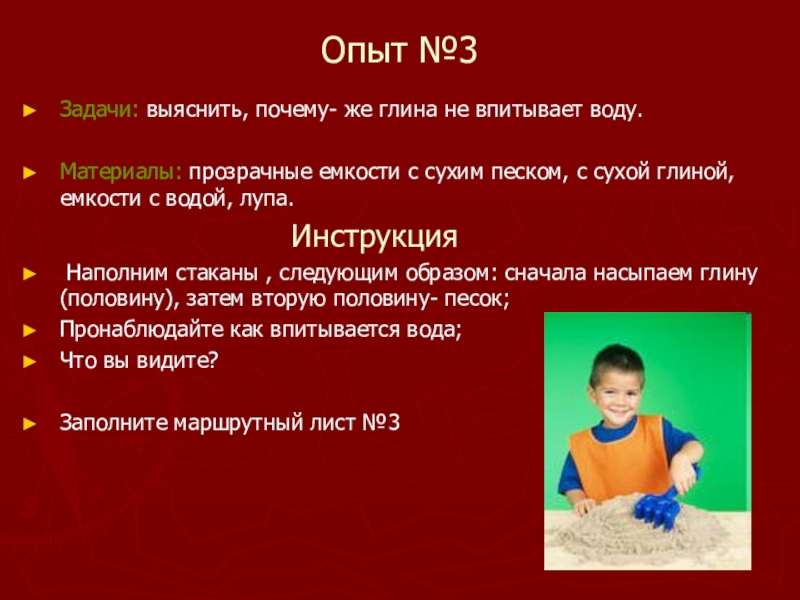 Опыт №3

► Задачи: выяснить, почему- же глина не впитывает воду.

► Материалы: прозрачные емкости с сухим песком, с сухой глиной, емкости с водой, лупа.

Инструкция

► Наполним стаканы , следующим образом: сначала насыпаем глину (половину), затем вторую половину- песок;

► Пронаблюдайте как впитывается вода;

► Что вы видите?

► Заполните маршрутный лист №3